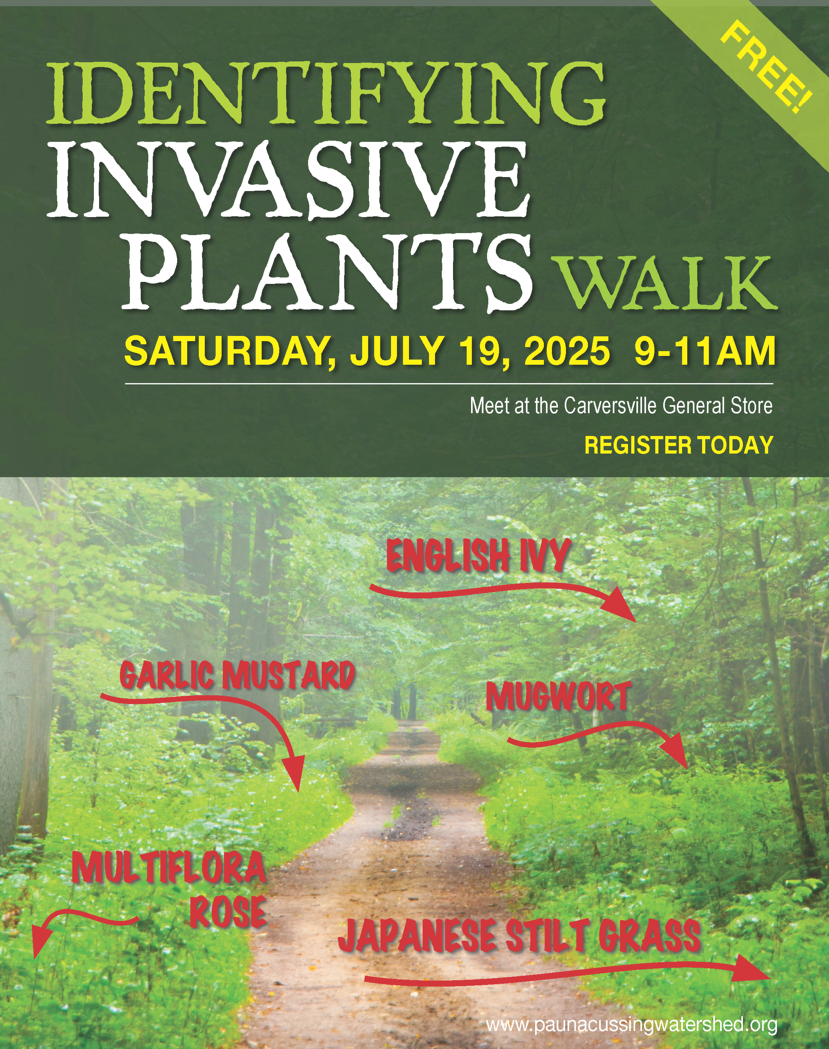 FREE!

IDENTIFYING INVASIVE PLANTS WALK

SATURDAY, JULY 19, 2025 9-11AM

Meet at the Carversville General Store

REGISTER TODAY

ENGLISH IVY

GARLIC MUSTARD

MUGWORT

MULTIFLORA ROSE

JAPANESE STILT GRASS

www.paunacussingwatershed.org